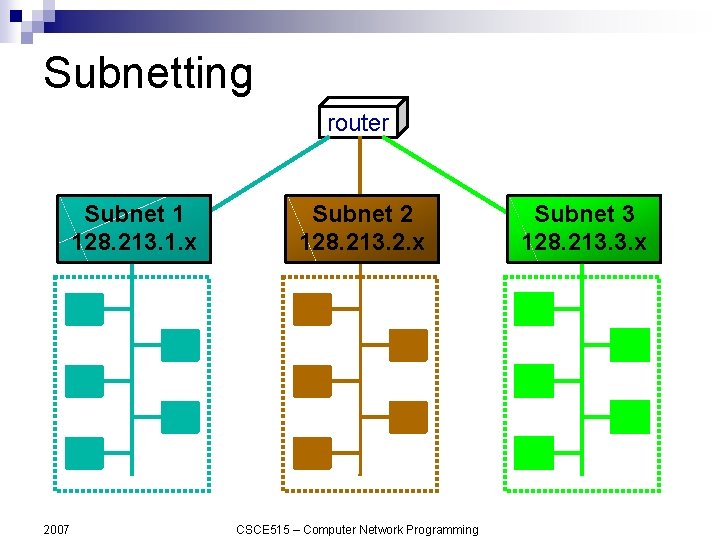 Subnetting

router

Subnet 1
128.213.1.x

Subnet 2
128.213.2.x

Subnet 3
128.213.3.x

2007

CSCE515 – Computer Network Programming